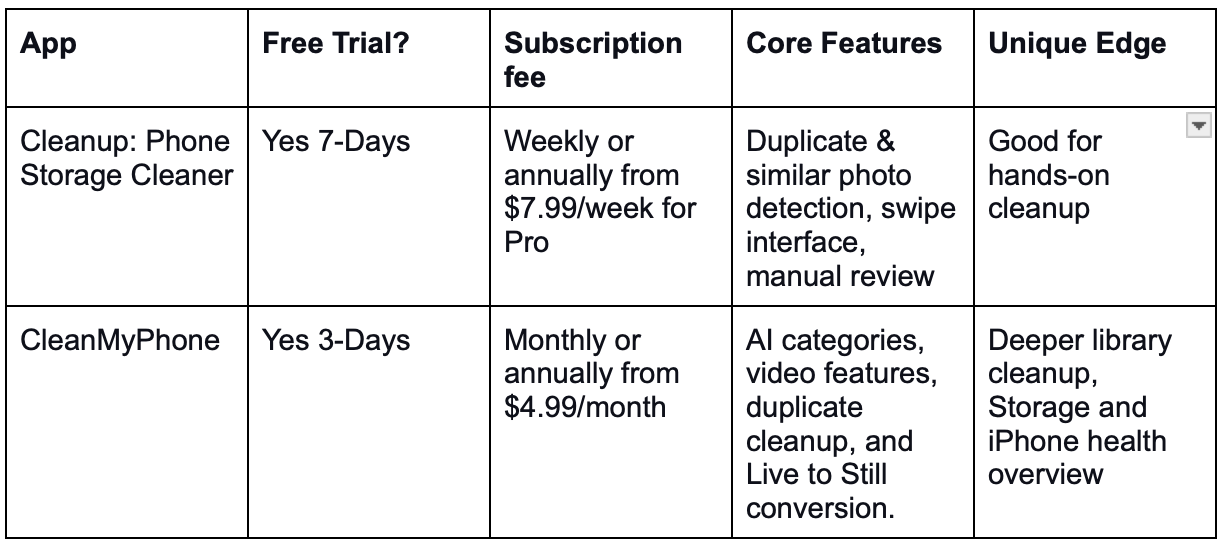 | App | Free Trial? | Subscription fee | Core Features | Unique Edge |
|---|---|---|---|---|
| Cleanup: Phone Storage Cleaner | Yes 7-Days | Weekly or annually from \$7.99/week for Pro | Duplicate & similar photo detection, swipe interface, manual review | Good for hands-on cleanup |
| CleanMyPhone | Yes 3-Days | Monthly or annually from \$4.99/month | AI categories, video features, duplicate cleanup, and Live to Still conversion. | Deeper library cleanup, Storage and iPhone health overview |